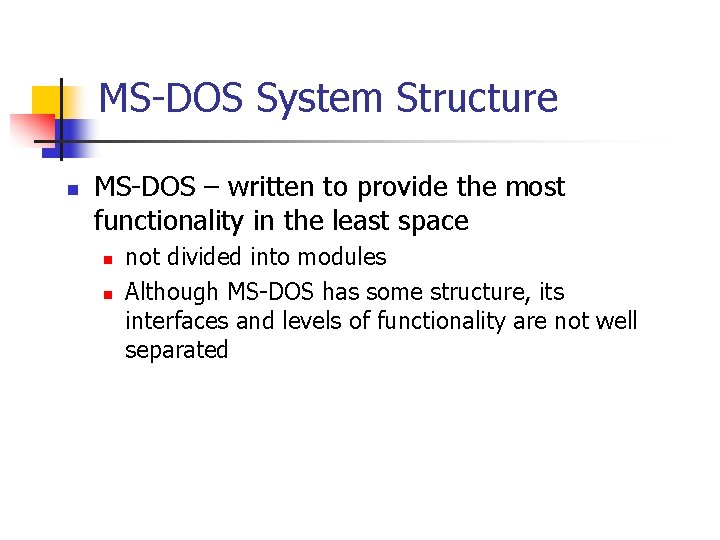 MS-DOS System Structure

- MS-DOS – written to provide the most functionality in the least space
  - not divided into modules
  - Although MS-DOS has some structure, its interfaces and levels of functionality are not well separated